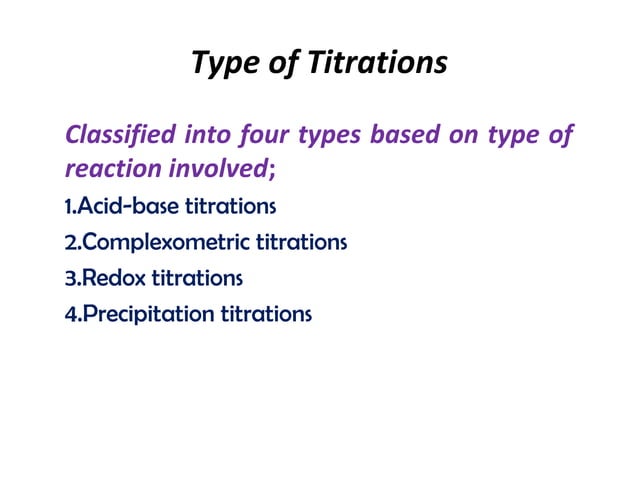 Type of Titrations

Classified into four types based on type of reaction involved;

1.Acid-base titrations
2.Complexometric titrations
3.Redox titrations
4.Precipitation titrations